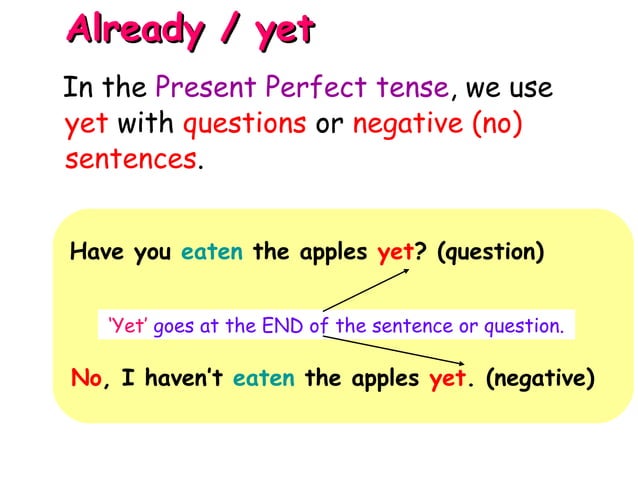 Already / yet

In the Present Perfect tense, we use yet with questions or negative (no) sentences.

Have you eaten the apples yet? (question)

'Yet' goes at the END of the sentence or question.

No, I haven't eaten the apples yet. (negative)